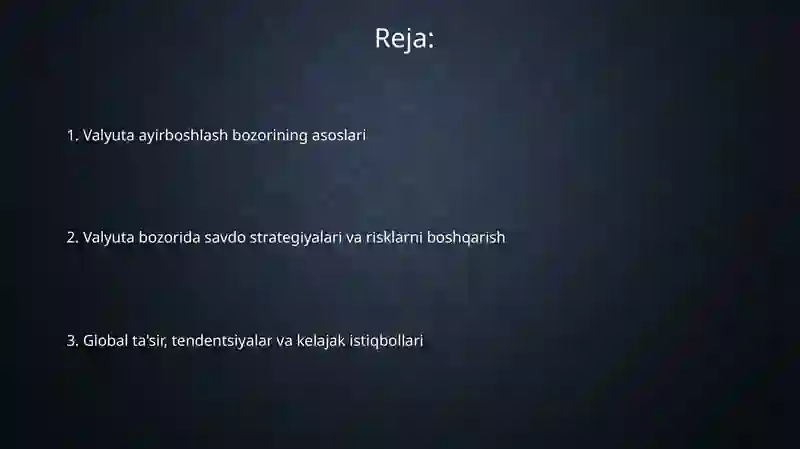 Reja:

1. Valyuta ayirboshlash bozorining asoslari

2. Valyuta bozorida savdo strategiyalari va risklarni boshqarish

3. Global ta'sir, tendentsiyalar va kelajak istiqbollari